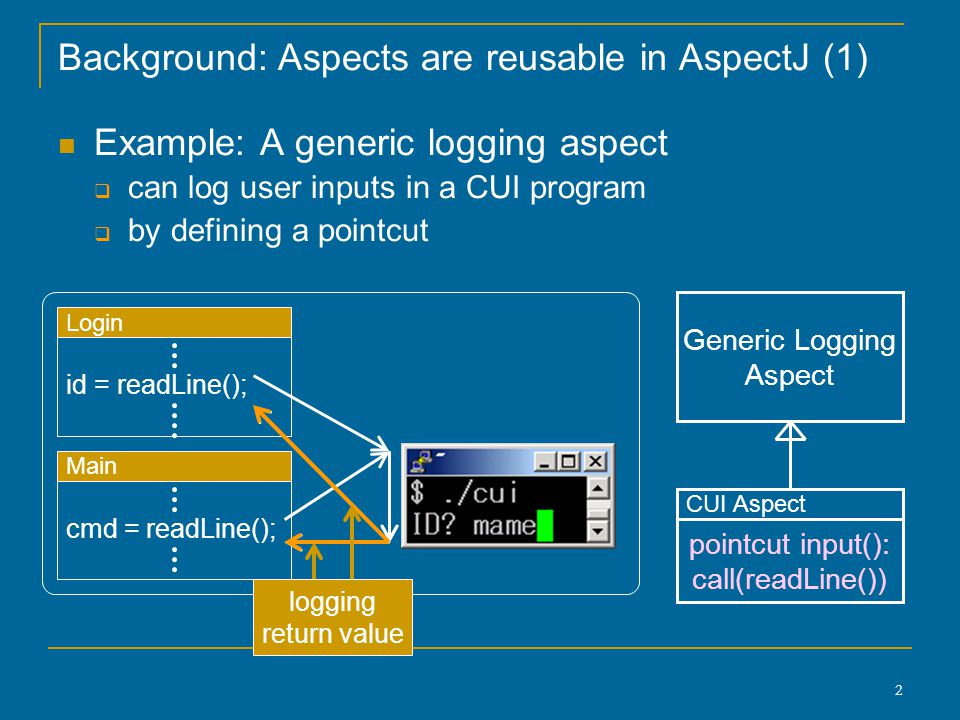 Background: Aspects are reusable in AspectJ (1)

Example: A generic logging aspect
can log user inputs in a CUI program
by defining a pointcut

Login
id = readLine();

Main
cmd = readLine();

$ ./cui
ID? mame

logging
return value

Generic Logging
Aspect

CUI Aspect
pointcut input():
call(readLine())

2